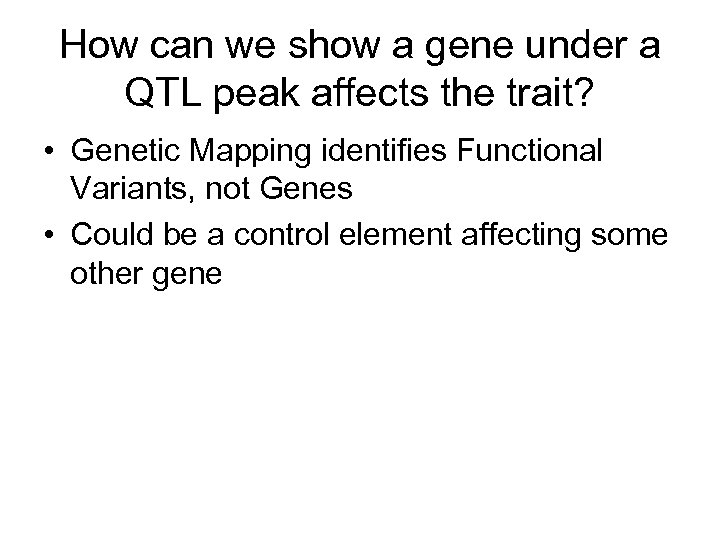 How can we show a gene under a QTL peak affects the trait?

• Genetic Mapping identifies Functional Variants, not Genes

• Could be a control element affecting some other gene